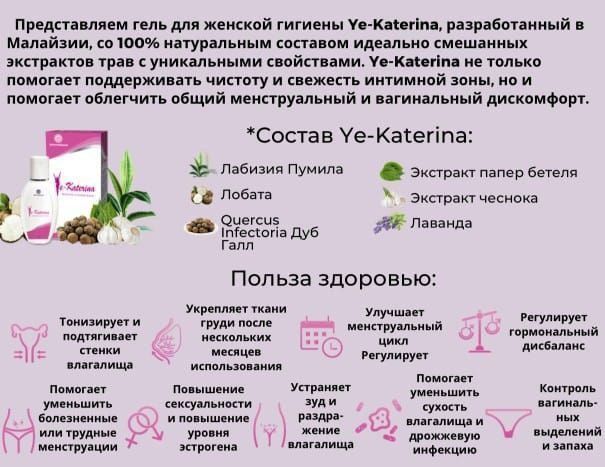 Представляем гель для женской гигиены Ye-Katerina, разработанный в Малайзии, со 100% натуральным составом идеально смешанных экстрактов трав с уникальными свойствами. Ye-Katerina не только помогает поддерживать чистоту и свежесть интимной зоны, но и помогает облегчить общий менструальный и вагинальный дискомфорт.

Ye-Katerina

*Состав Ye-Katerina:

Лабизия Пумила

Лобата

Quercus Infectoria Дуб Галл

Экстракт папер бетеля

Экстракт чеснока

Лаванда

Польза здоровью:

Тонизирует и подтягивает стенки влагалища

Укрепляет ткани груди после нескольких месяцев использования

Улучшает менструальный цикл Регулирует

Регулирует гормональный дисбаланс

Помогает уменьшить болезненные или трудные менструации

Повышение сексуальности и повышение уровня эстрогена

Устраняет зуд и раздражение влагалища

Помогает уменьшить сухость влагалища и дрожжевую инфекцию

Контроль вагинальных выделений и запаха